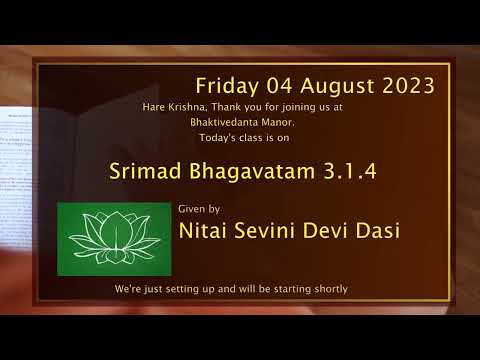 Friday 04 August 2023

Hare Krishna, Thank you for joining us at Bhaktivedanta Manor. Today's class is on

Srimad Bhagavatam 3.1.4

Given by

Nitai Sevini Devi Dasi

We're just setting up and will be starting shortly